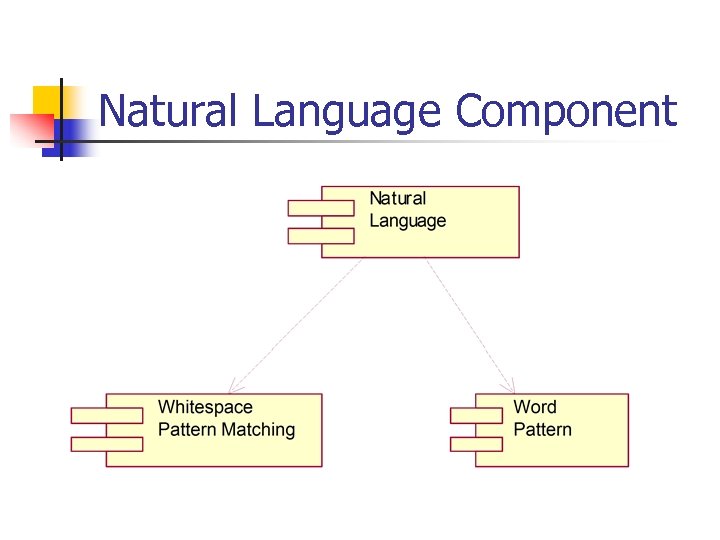 Natural Language Component

Natural Language

Whitespace Pattern Matching

Word Pattern